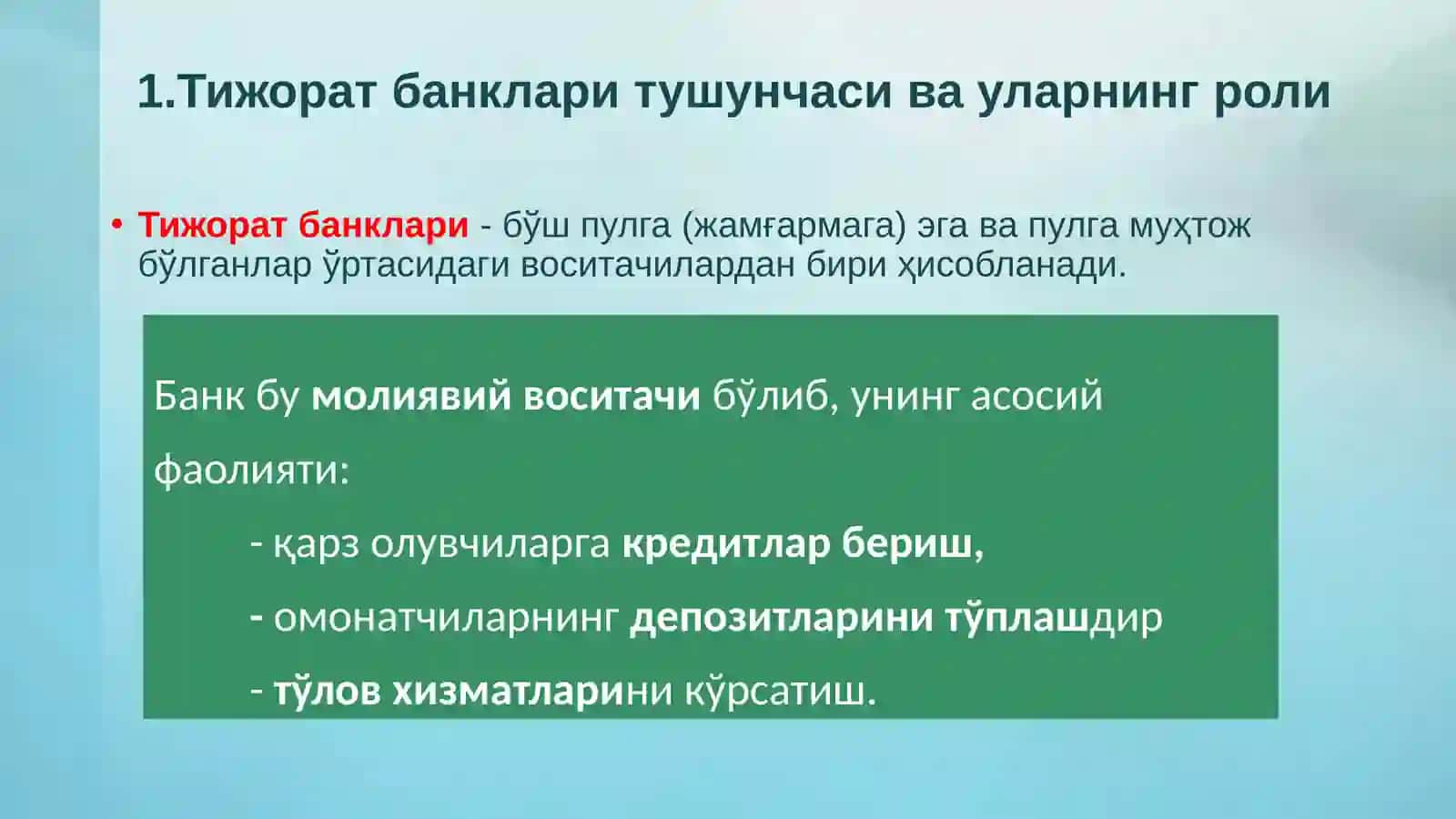 1.Тижорат банклари тушунчаси ва уларнинг роли

• Тижорат банклари - бўш пулга (жамғармага) эга ва пулга муҳтож бўлганлар ўртасидаги воситачилардан бири ҳисобланади.

Банк бу молиявий воситачи бўлиб, унинг асосий фаолияти:

- қарз олувчиларга кредитлар бериш,

- омонатчиларнинг депозитларини тўплашдир

- тўлов хизматларини кўрсатиш.